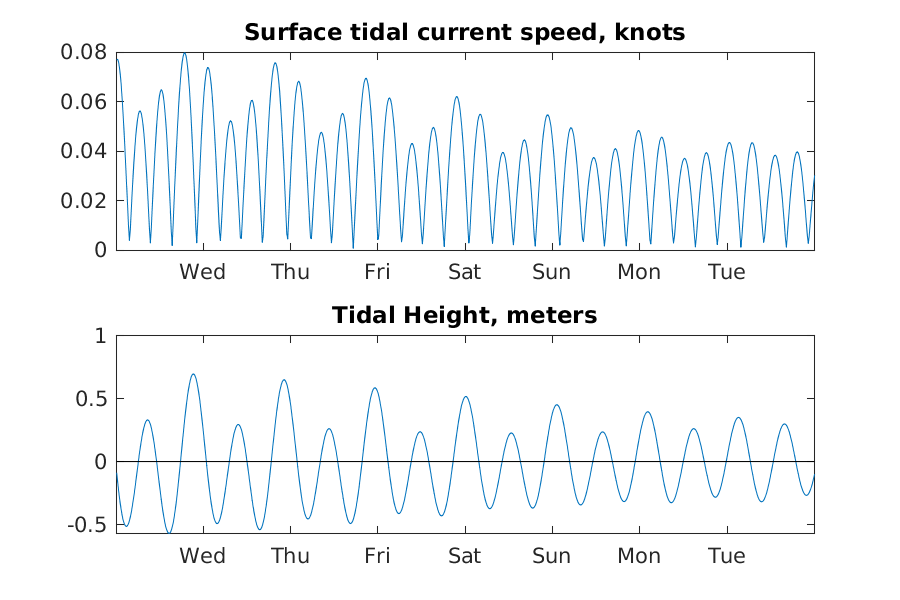 Surface tidal current speed, knots

0.08
0.06
0.04
0.02
0

Wed Thu Fri Sat Sun Mon Tue

Tidal Height, meters

1
0.5
0
-0.5

Wed Thu Fri Sat Sun Mon Tue